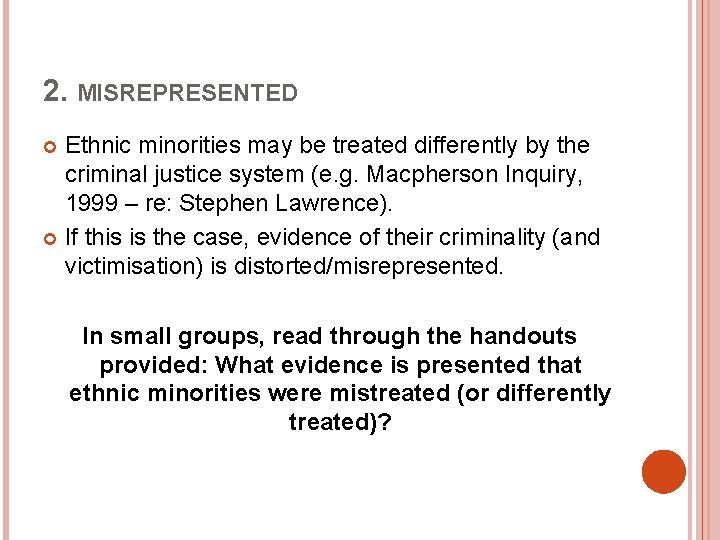 2. MISREPRESENTED

Ethnic minorities may be treated differently by the criminal justice system (e.g. Macpherson Inquiry, 1999 – re: Stephen Lawrence).

If this is the case, evidence of their criminality (and victimisation) is distorted/misrepresented.

In small groups, read through the handouts provided: What evidence is presented that ethnic minorities were mistreated (or differently treated)?